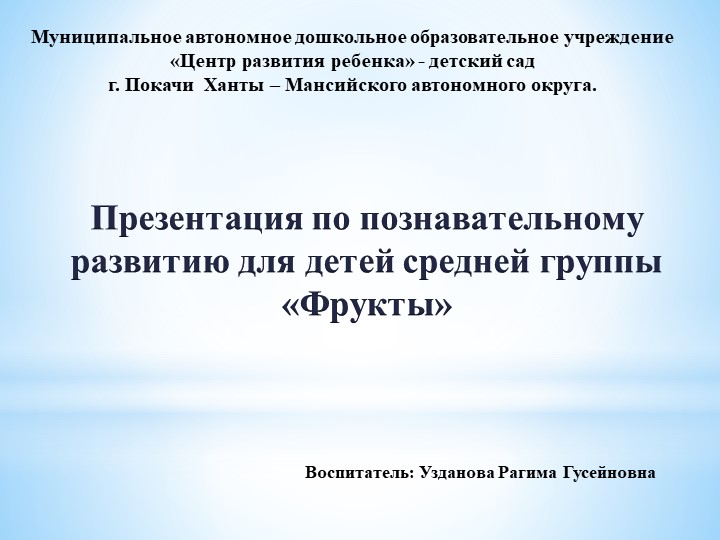 Муниципальное автономное дошкольное образовательное учреждение «Центр развития ребенка» - детский сад г. Покачи Ханты – Мансийского автономного округа.

Презентация по познавательному развитию для детей средней группы «Фрукты»

Воспитатель: Узданова Рагима Гусейновна